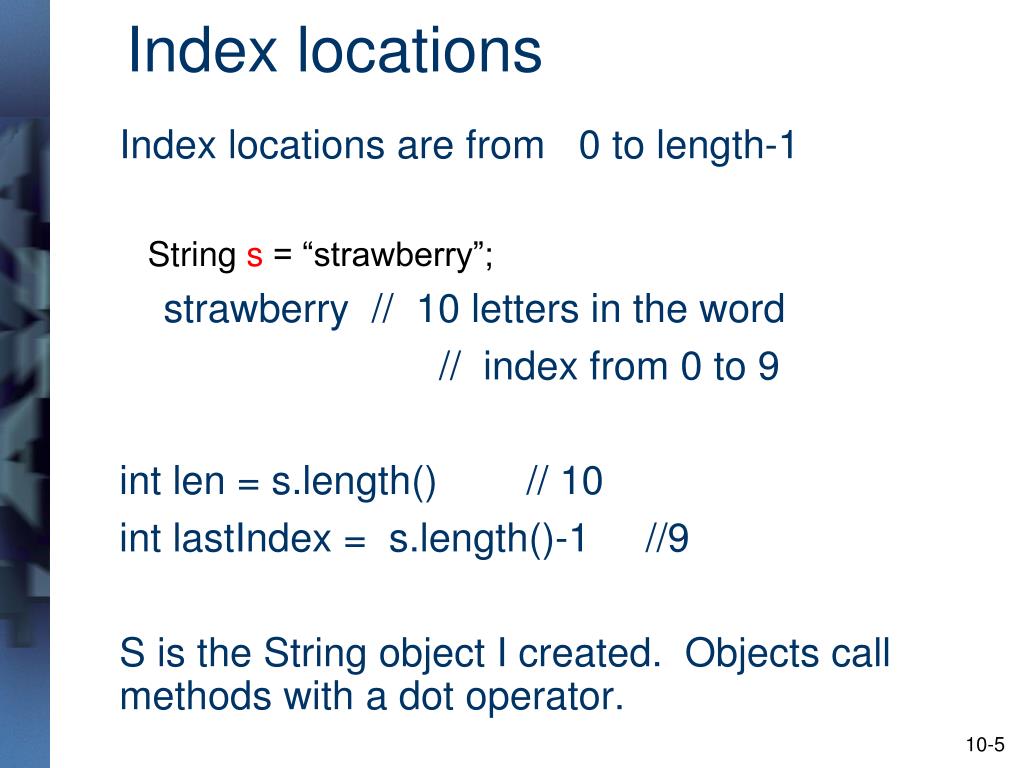 Index locations

Index locations are from 0 to length-1

String s = “strawberry”;

strawberry // 10 letters in the word

// index from 0 to 9

int len = s.length() // 10

int lastIndex = s.length()-1 //9

S is the String object I created. Objects call methods with a dot operator.

10-5